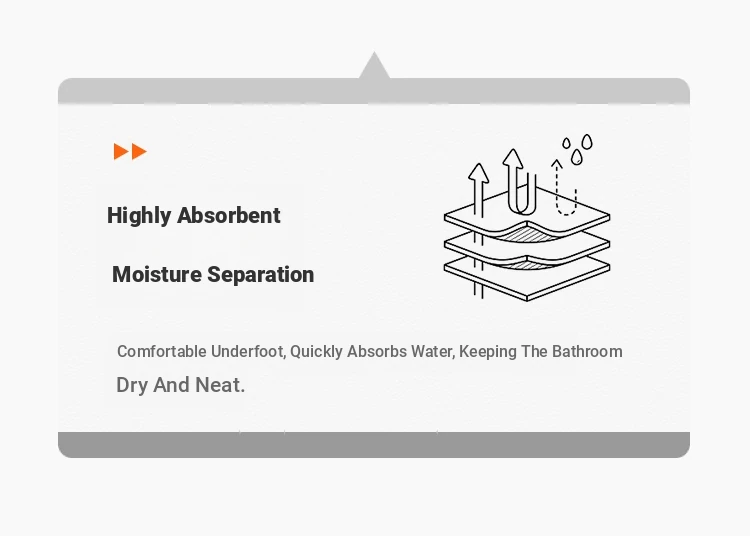 Highly Absorbent

Moisture Separation

Comfortable Underfoot, Quickly Absorbs Water, Keeping The Bathroom Dry And Neat.